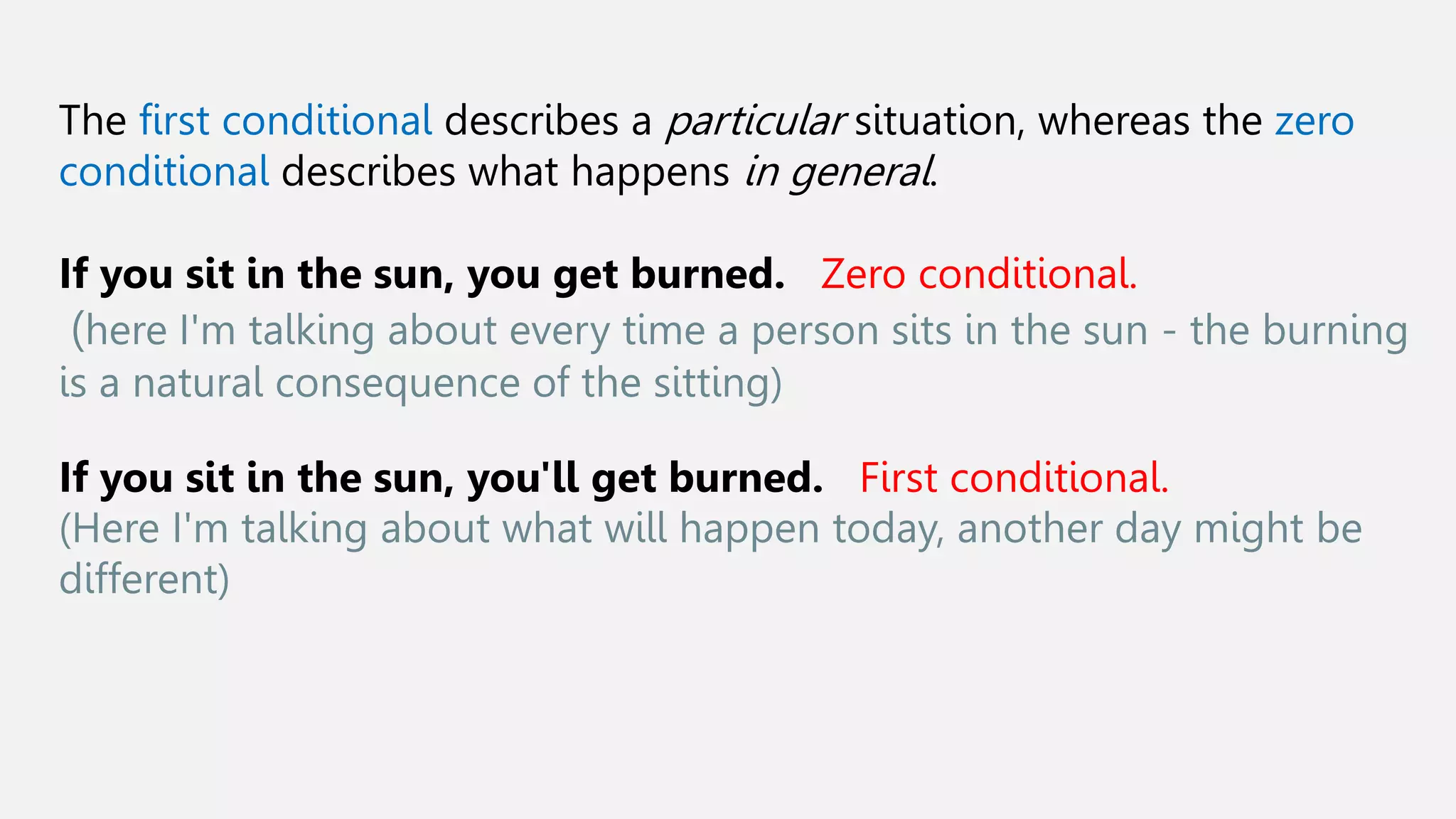 The first conditional describes a particular situation, whereas the zero conditional describes what happens in general.

If you sit in the sun, you get burned. Zero conditional.
(here I'm talking about every time a person sits in the sun - the burning is a natural consequence of the sitting)

If you sit in the sun, you'll get burned. First conditional.
(Here I'm talking about what will happen today, another day might be different)